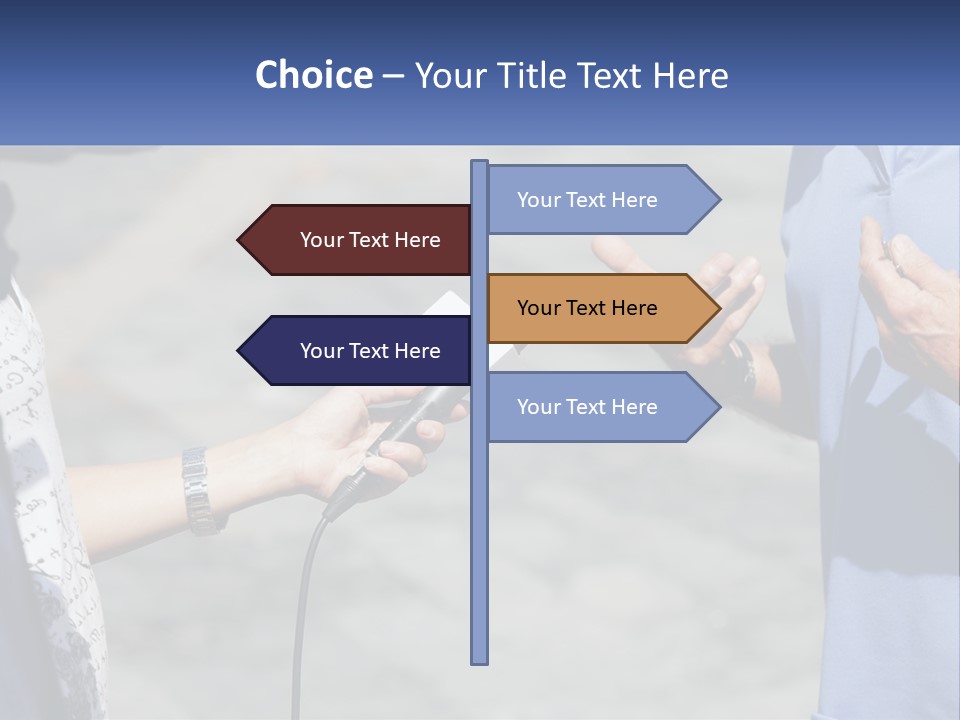 Choice – Your Title Text Here

Your Text Here

Your Text Here

Your Text Here

Your Text Here

Your Text Here